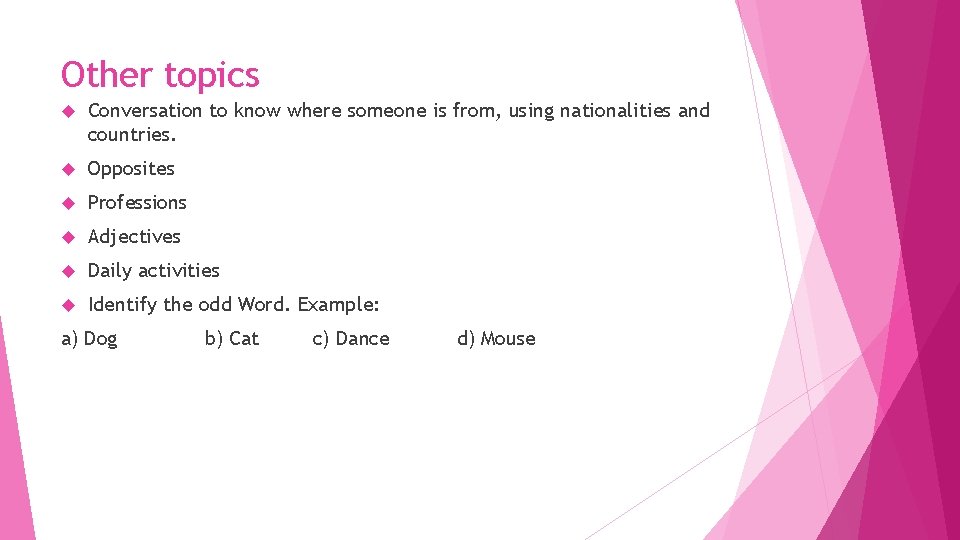 Other topics

Conversation to know where someone is from, using nationalities and countries.

Opposites

Professions

Adjectives

Daily activities

Identify the odd Word. Example:

a) Dog b) Cat c) Dance d) Mouse